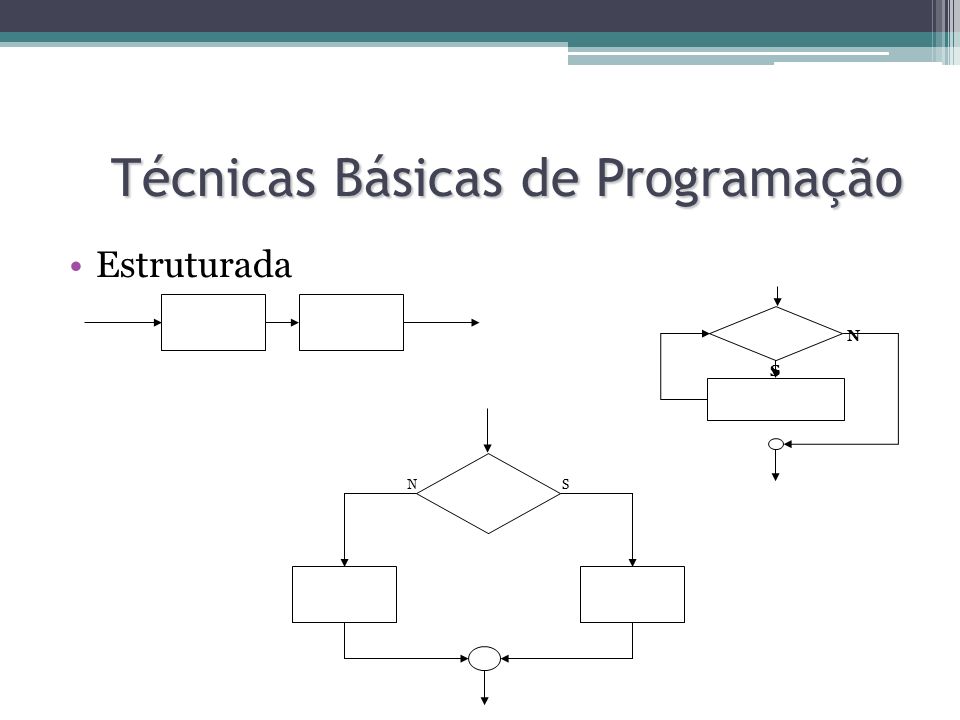 Técnicas Básicas de Programação

• Estruturada

N

S

N

S